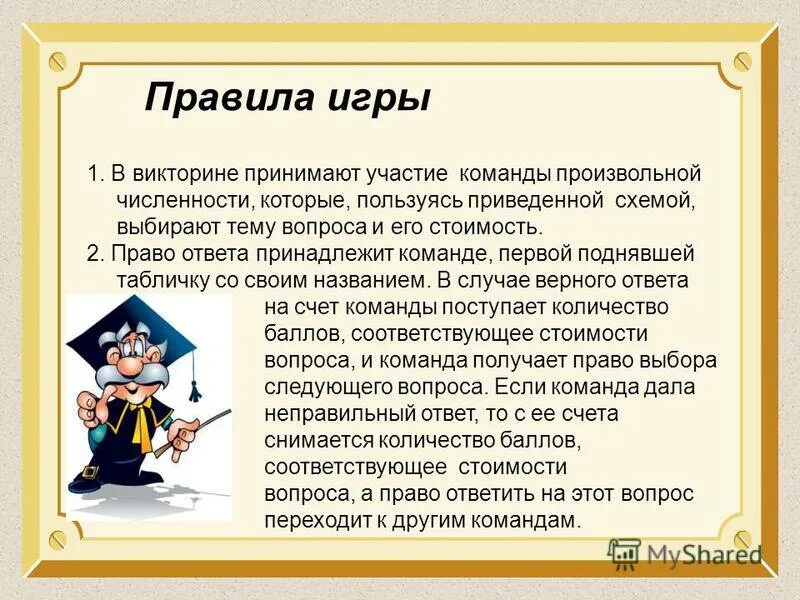 Правила игры

1. В викторине принимают участие команды произвольной численности, которые, пользуясь приведенной схемой, выбирают тему вопроса и его стоимость.

2. Право ответа принадлежит команде, первой поднявшей табличку со своим названием. В случае верного ответа на счет команды поступает количество баллов, соответствующее стоимости вопроса, и команда получает право выбора следующего вопроса. Если команда дала неправильный ответ, то с ее счета снимается количество баллов, соответствующее стоимости вопроса, а право ответить на этот вопрос переходит к другим командам.

MyShared